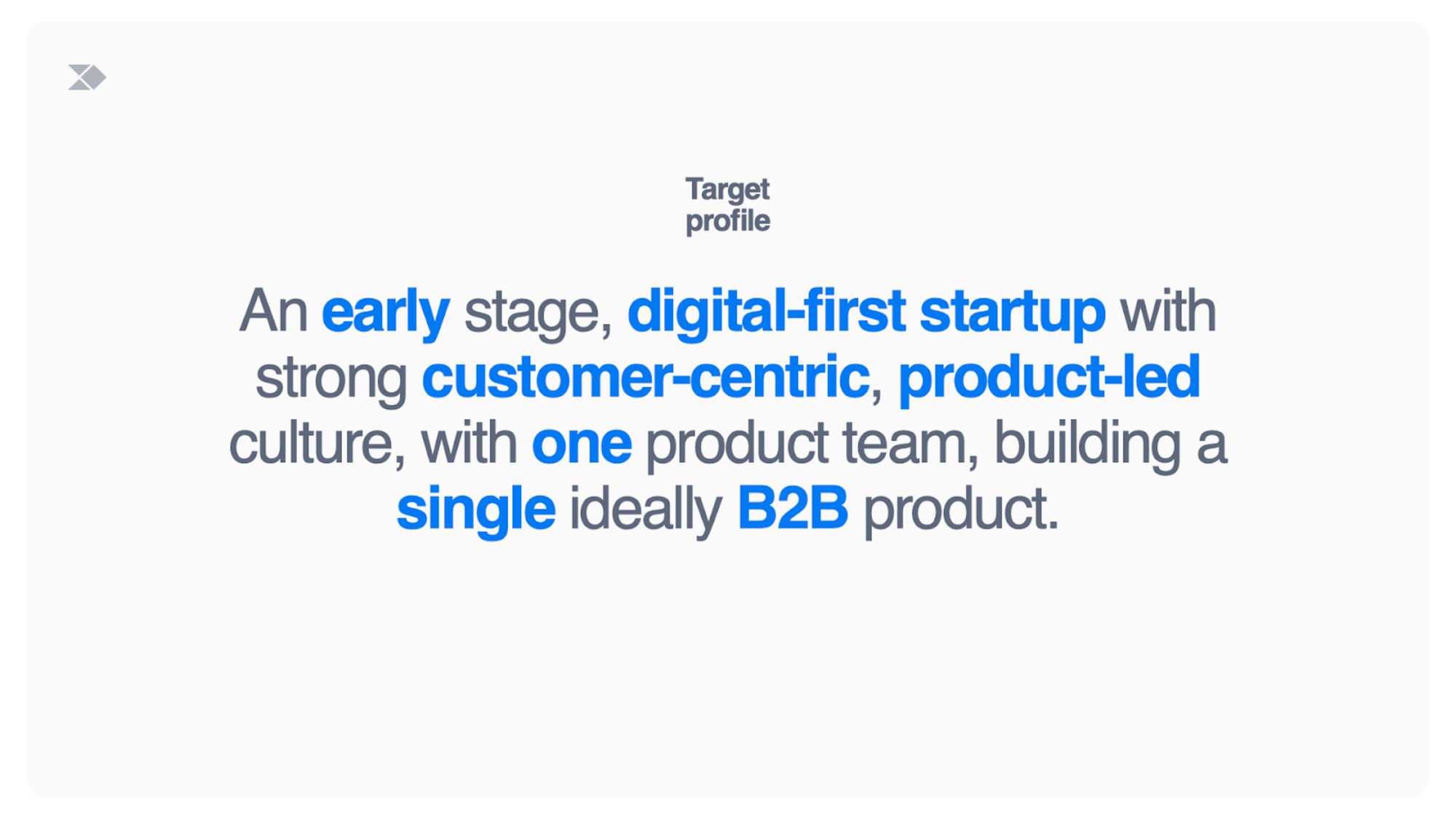 Target profile

An early stage, digital-first startup with strong customer-centric, product-led culture, with one product team, building a single ideally B2B product.